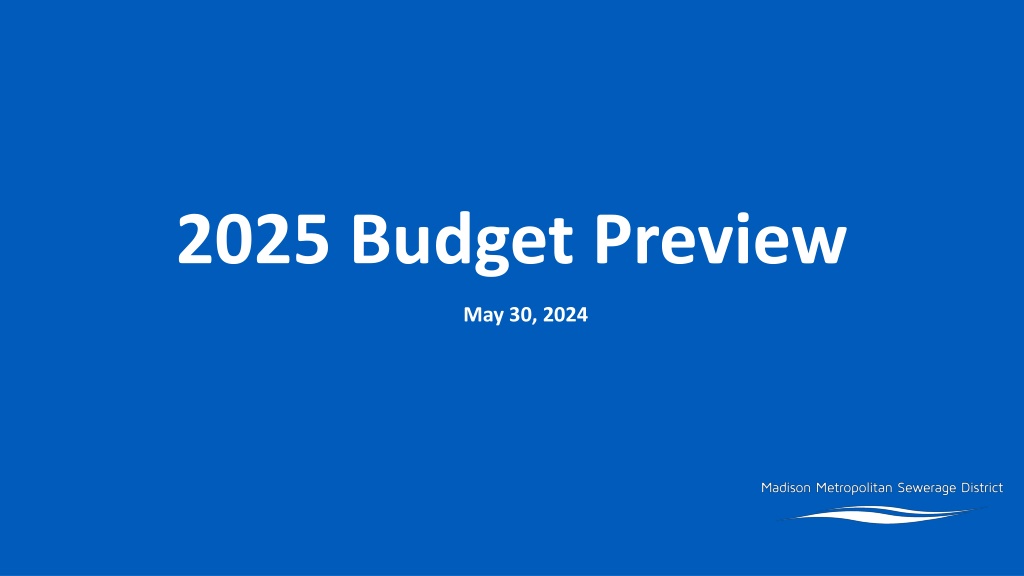 2025 Budget Preview

May 30, 2024

Madison Metropolitan Sewerage District